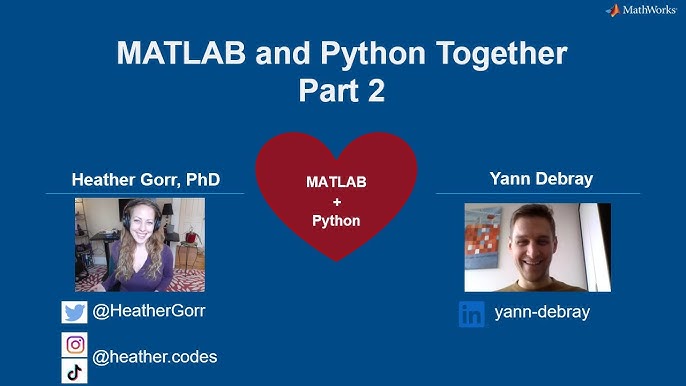 MathWorks

MATLAB and Python Together
Part 2

Heather Gorr, PhD

MATLAB
+
Python

Yann Debray

@HeatherGorr

@heather.codes

in yann-debray